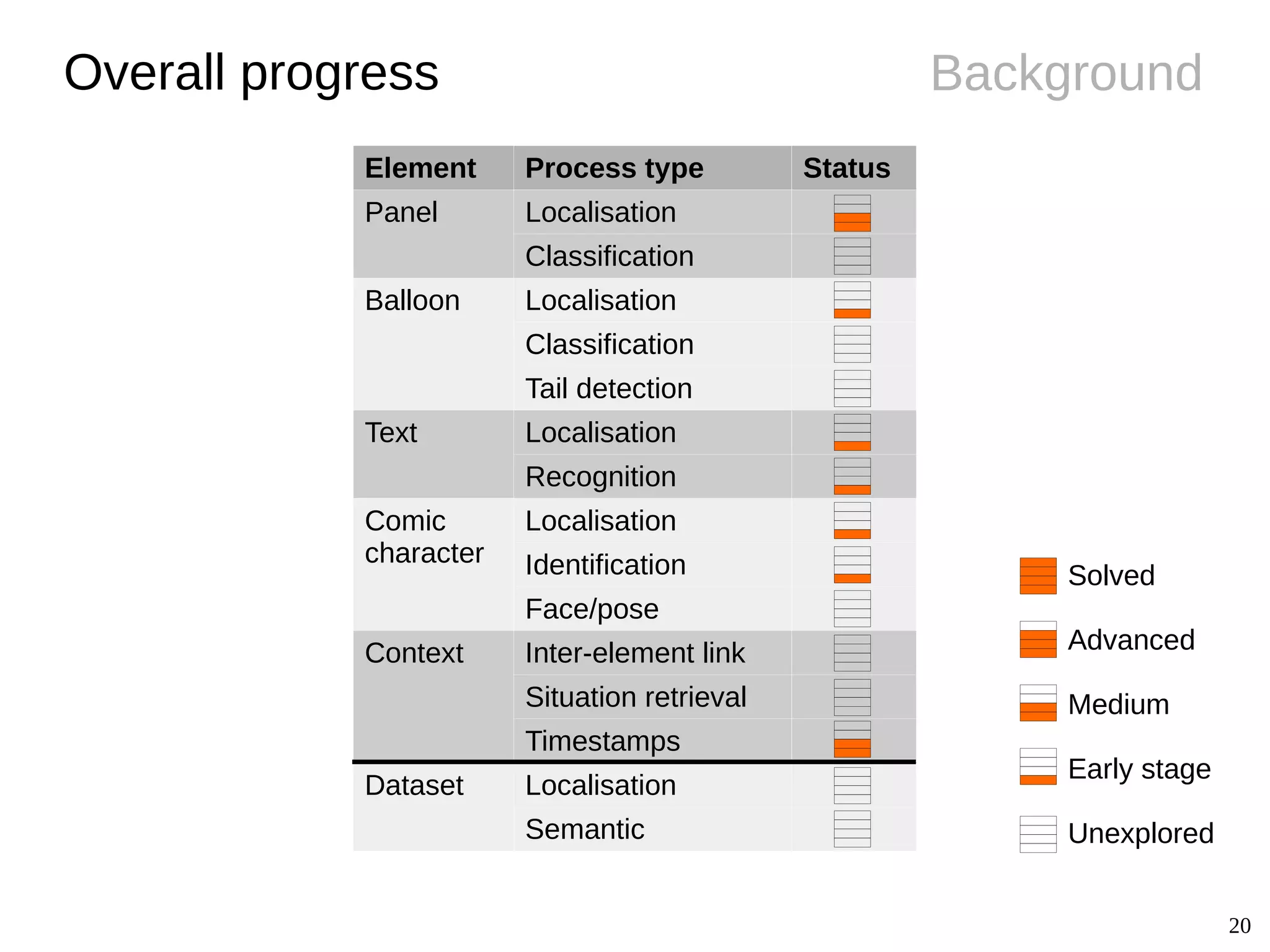 Overall progress

Background

| Element | Process type | Status |
|---|---|---|
| Panel | Localisation | |
| | Classification | |
| Balloon | Localisation | |
| | Classification | |
| | Tail detection | |
| Text | Localisation | |
| | Recognition | |
| Comic character | Localisation | |
| | Identification | |
| | Face/pose | |
| Context | Inter-element link | |
| | Situation retrieval | |
| | Timestamps | |
| Dataset | Localisation | |
| | Semantic | |

Solved

Advanced

Medium

Early stage

Unexplored

20